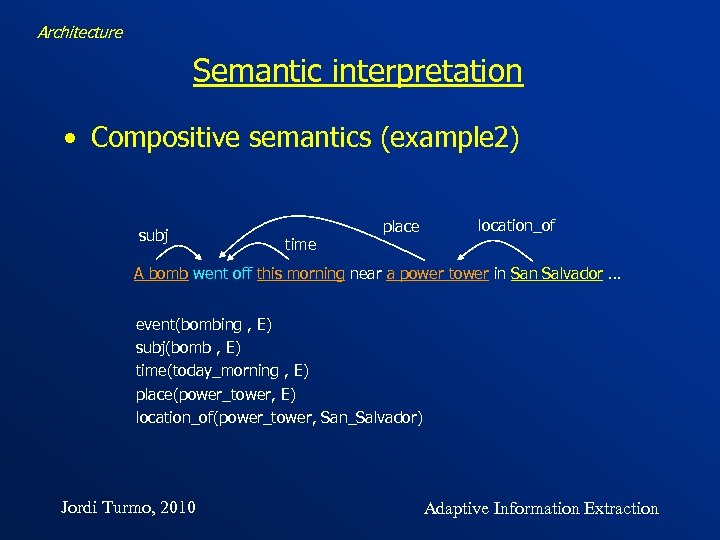 Architecture

Semantic interpretation

• Compositive semantics (example2)

subj time place location_of

A bomb went off this morning near a power tower in San Salvador ...

event(bombing , E)
subj(bomb , E)
time(today_morning , E)
place(power_tower, E)
location_of(power_tower, San_Salvador)

Jordi Turmo, 2010

Adaptive Information Extraction